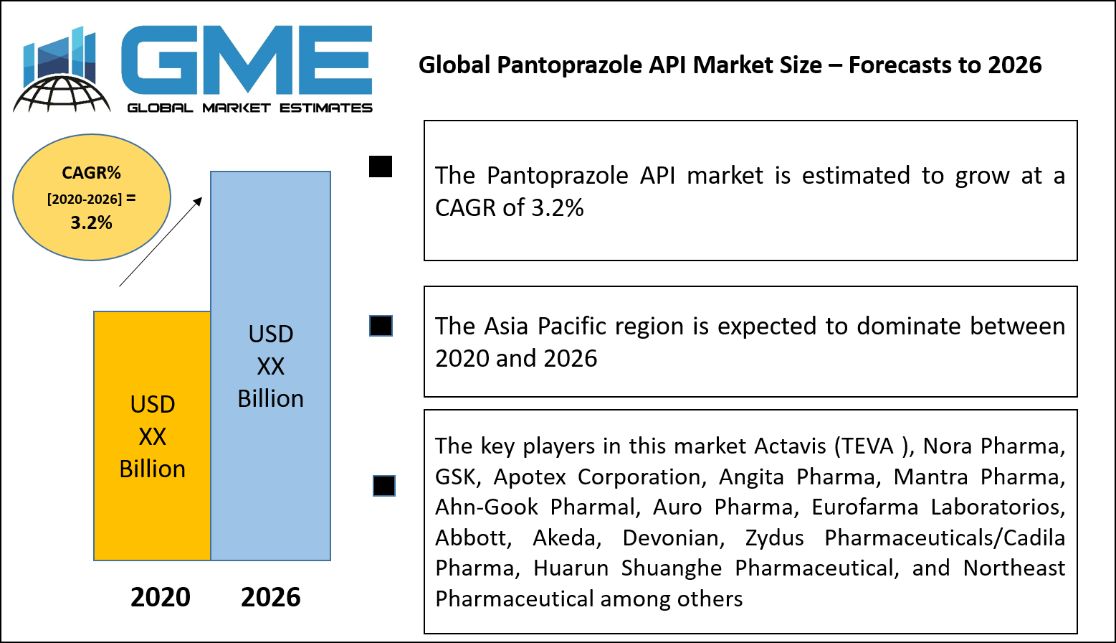 GME
GLOBAL MARKET ESTIMATES

Global Pantoprazole API Market Size – Forecasts to 2026

CAGR%
[2020-2026] =
3.2%

USD
XX
Billion

USD
XX
Billion

2020 2026

The Pantoprazole API market is estimated to grow at a CAGR of 3.2%

The Asia Pacific region is expected to dominate between 2020 and 2026

The key players in this market Actavis (TEVA ), Nora Pharma, GSK, Apotex Corporation, Angita Pharma, Mantra Pharma, Ahn-Gook Pharmal, Auro Pharma, Eurofarma Laboratorios, Abbott, Akeda, Devonian, Zydus Pharmaceuticals/Cadila Pharma, Huarun Shuanghe Pharmaceutical, and Northeast Pharmaceutical among others